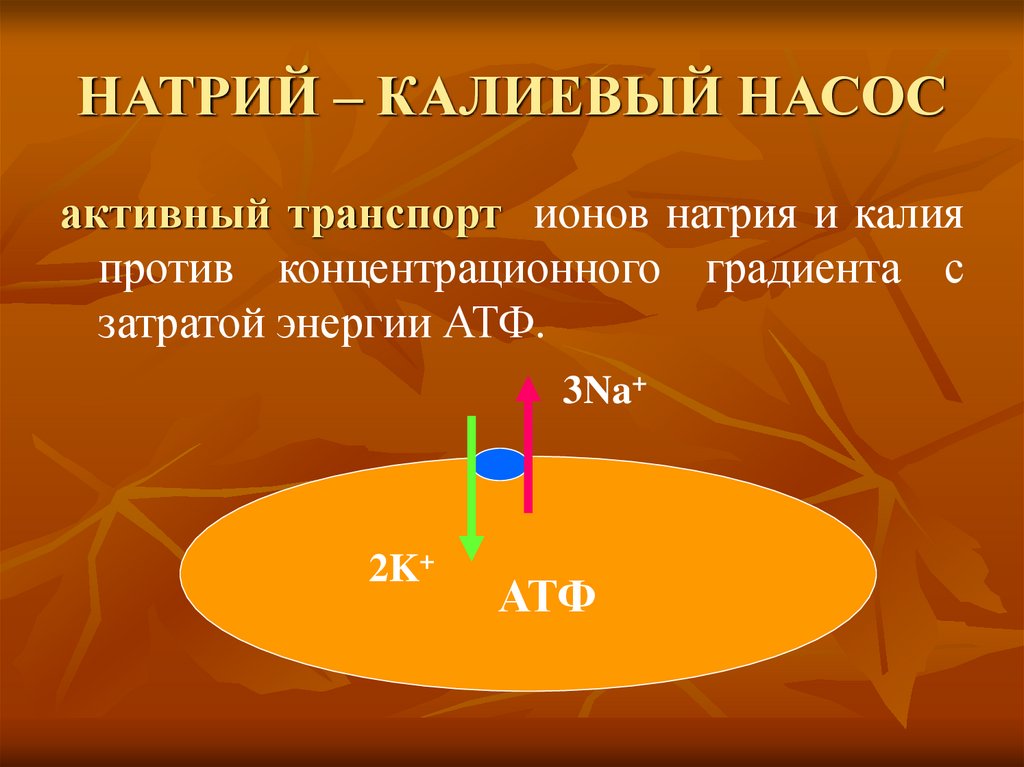 НАТРИЙ – КАЛИЕВЫЙ НАСОС

активный транспорт ионов натрия и калия против концентрационного градиента с затратой энергии АТФ.

$3Na^+$

$2K^+$

АТФ